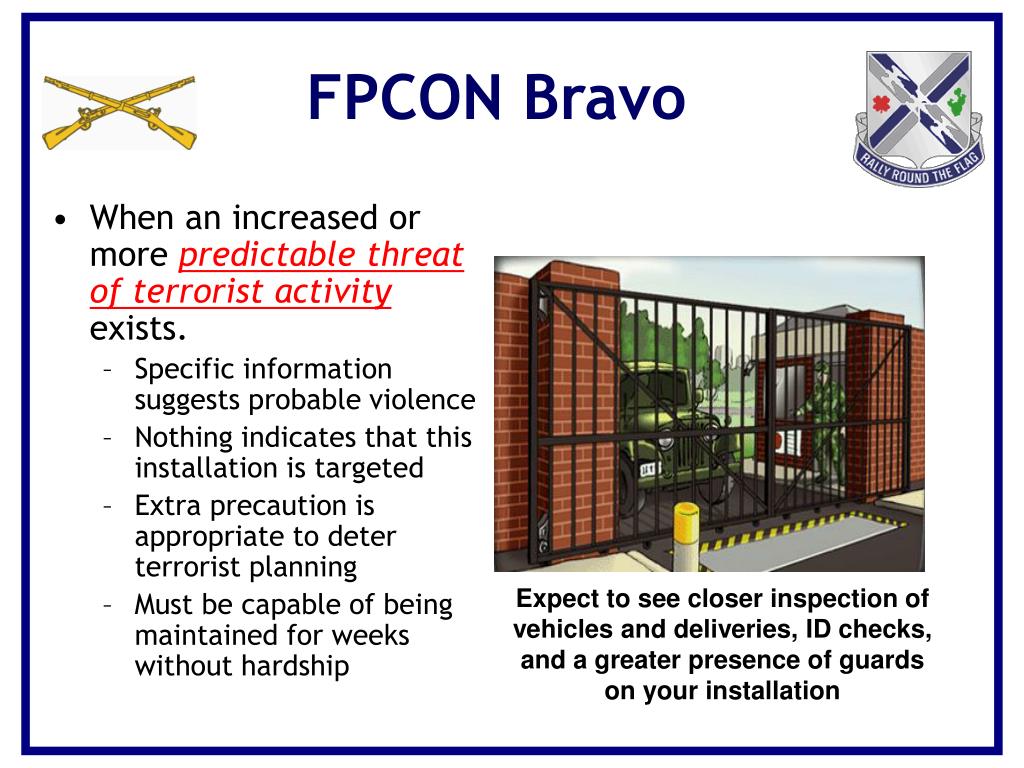 FPCON Bravo

RALLY ROUND THE FLAG

• When an increased or more predictable threat of terrorist activity exists.
– Specific information suggests probable violence
– Nothing indicates that this installation is targeted
– Extra precaution is appropriate to deter terrorist planning
– Must be capable of being maintained for weeks without hardship

Expect to see closer inspection of vehicles and deliveries, ID checks, and a greater presence of guards on your installation